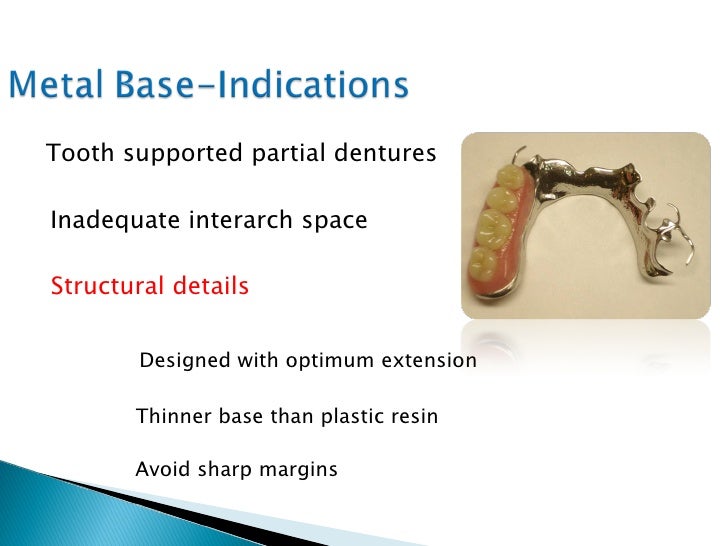 Metal Base-Indications

Tooth supported partial dentures

Inadequate interarch space

Structural details

Designed with optimum extension

Thinner base than plastic resin

Avoid sharp margins